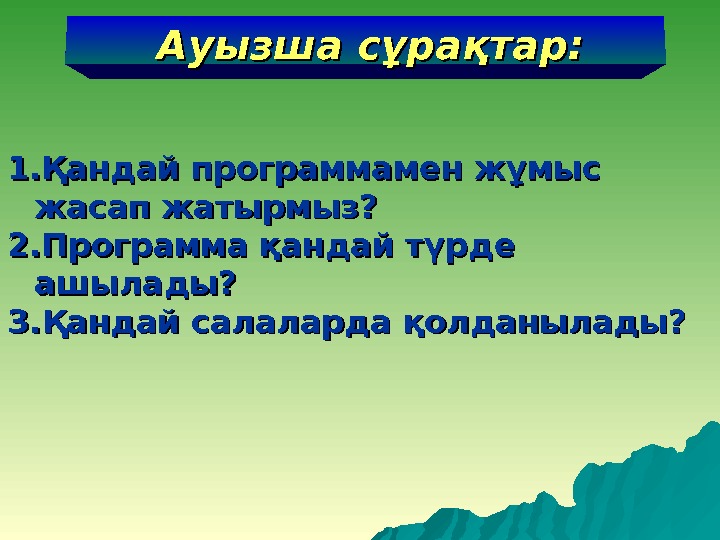 Ауызша сұрақтар:

1.Қандай программамен жұмыс жасап жатырмыз?
2.Программа қандай түрде ашылады?
3.Қандай салаларда қолданылады?